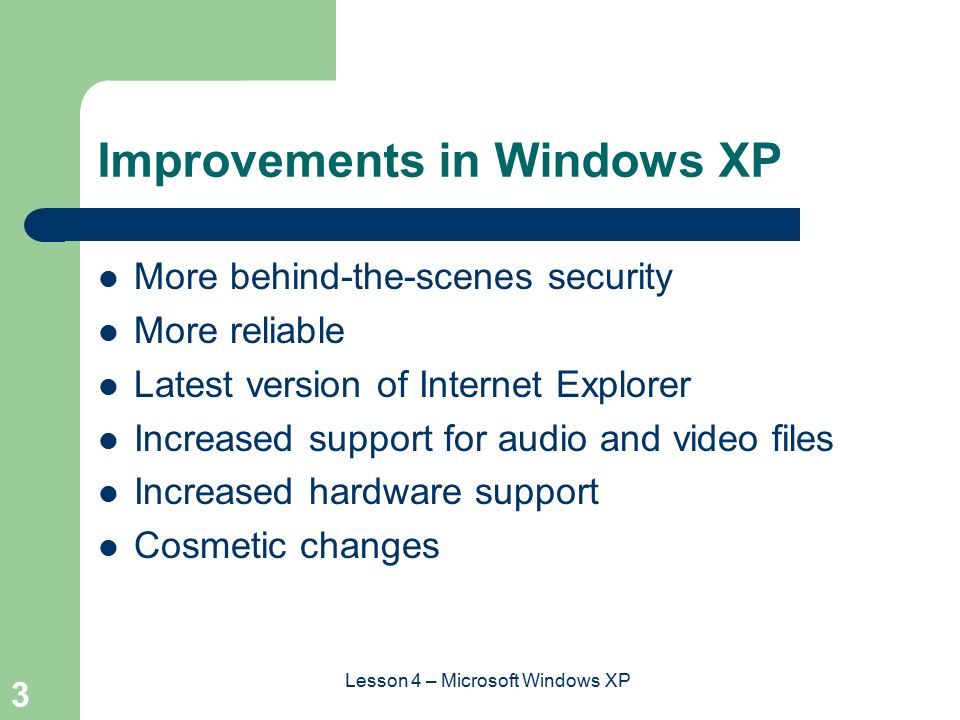 Improvements in Windows XP

- More behind-the-scenes security
- More reliable
- Latest version of Internet Explorer
- Increased support for audio and video files
- Increased hardware support
- Cosmetic changes

3

Lesson 4 – Microsoft Windows XP